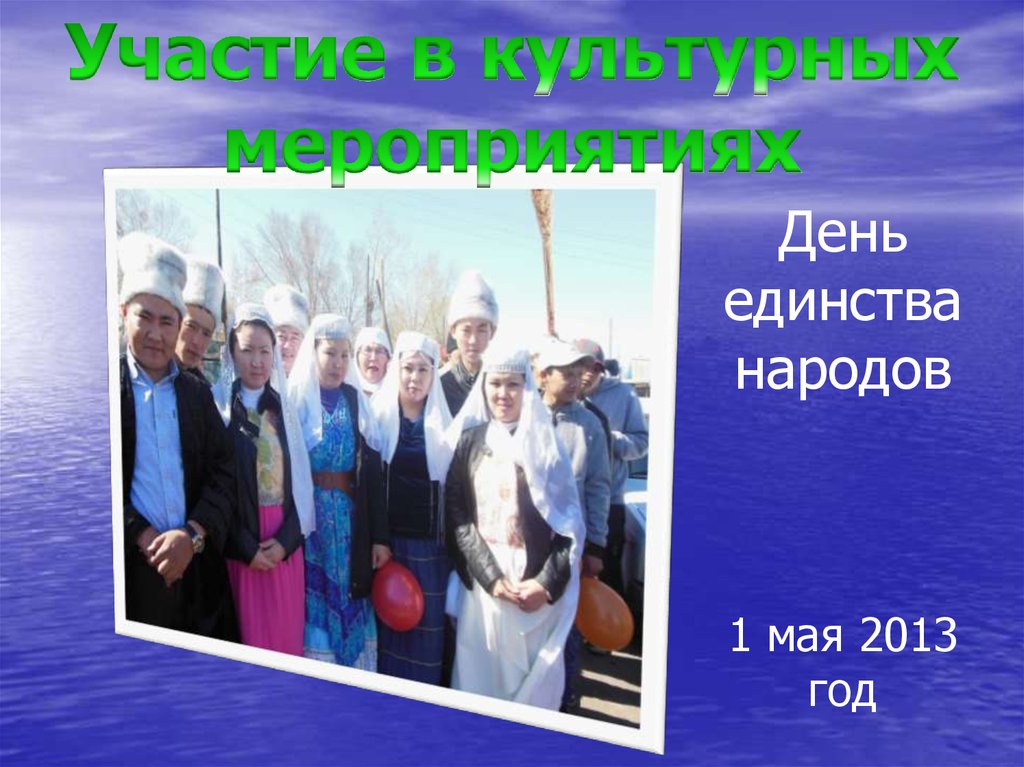 Участие в культурных мероприятиях

День единства народов

1 мая 2013 год